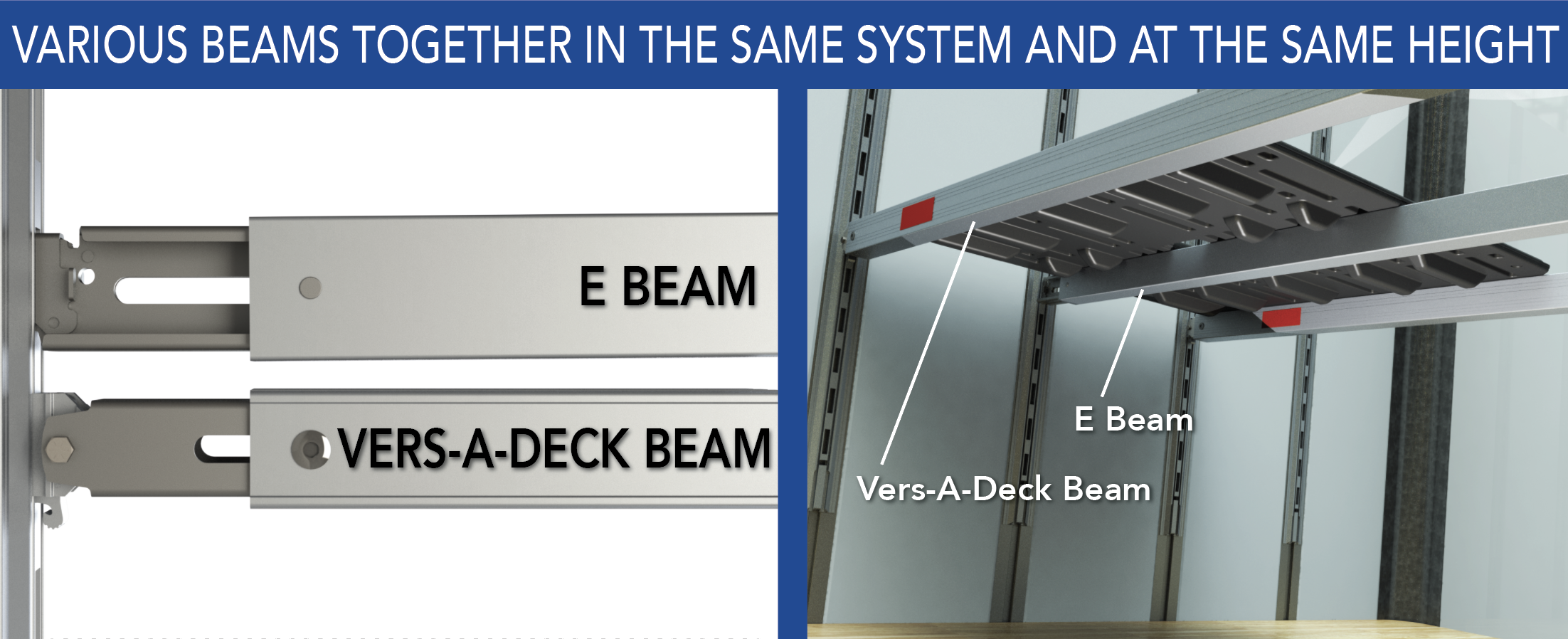 VARIOUS BEAMS TOGETHER IN THE SAME SYSTEM AND AT THE SAME HEIGHT

E BEAM

VERS-A-DECK BEAM

E Beam

Vers-A-Deck Beam